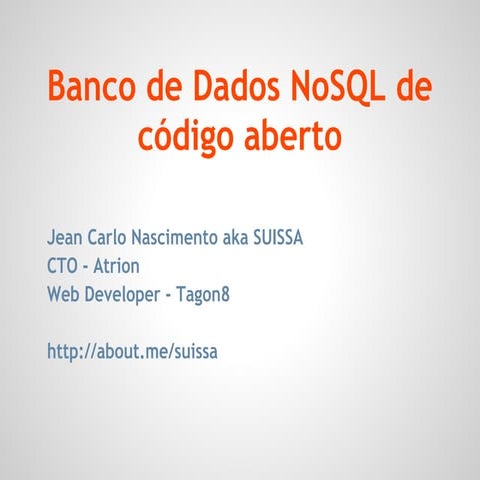 Banco de Dados NoSQL de código aberto

Jean Carlo Nascimento aka SUISSA
CTO - Atrion
Web Developer - Tagon8

http://about.me/suissa